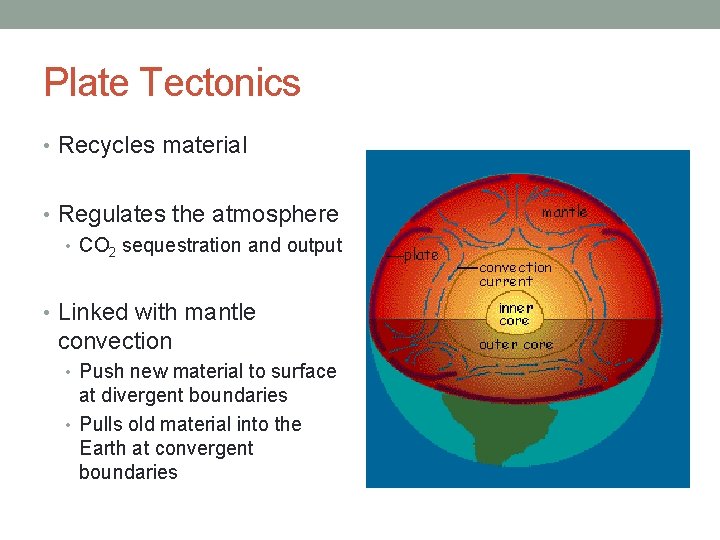 Plate Tectonics

• Recycles material

• Regulates the atmosphere
 • $CO_2$ sequestration and output

• Linked with mantle convection
 • Push new material to surface at divergent boundaries
 • Pulls old material into the Earth at convergent boundaries

mantle
plate
convection current
inner core
outer core